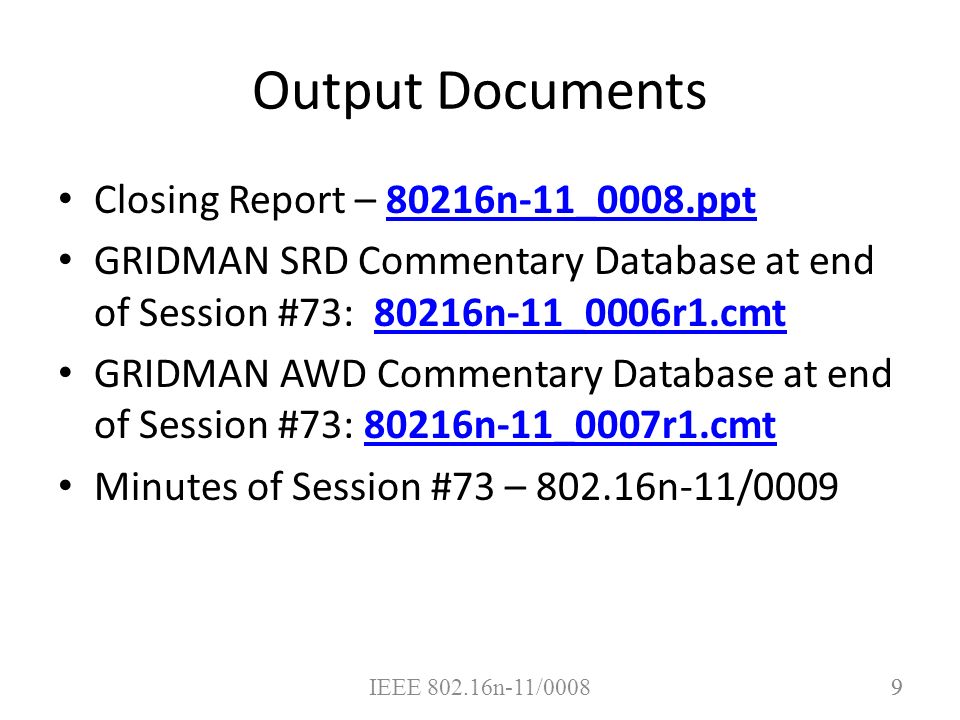 Output Documents

• Closing Report – 80216n-11_0008.ppt
• GRIDMAN SRD Commentary Database at end of Session #73: 80216n-11_0006r1.cmt
• GRIDMAN AWD Commentary Database at end of Session #73: 80216n-11_0007r1.cmt
• Minutes of Session #73 – 802.16n-11/0009

IEEE 802.16n-11/0008

9